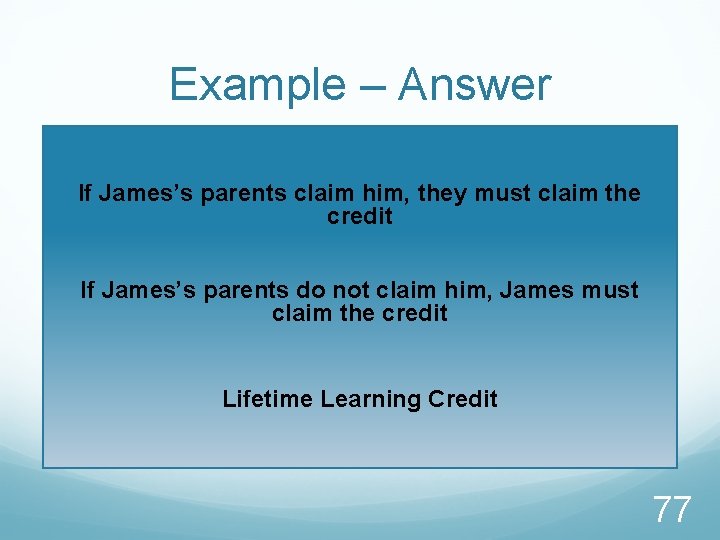 Example – Answer

If James's parents claim him, they must claim the credit

If James's parents do not claim him, James must claim the credit

Lifetime Learning Credit

77